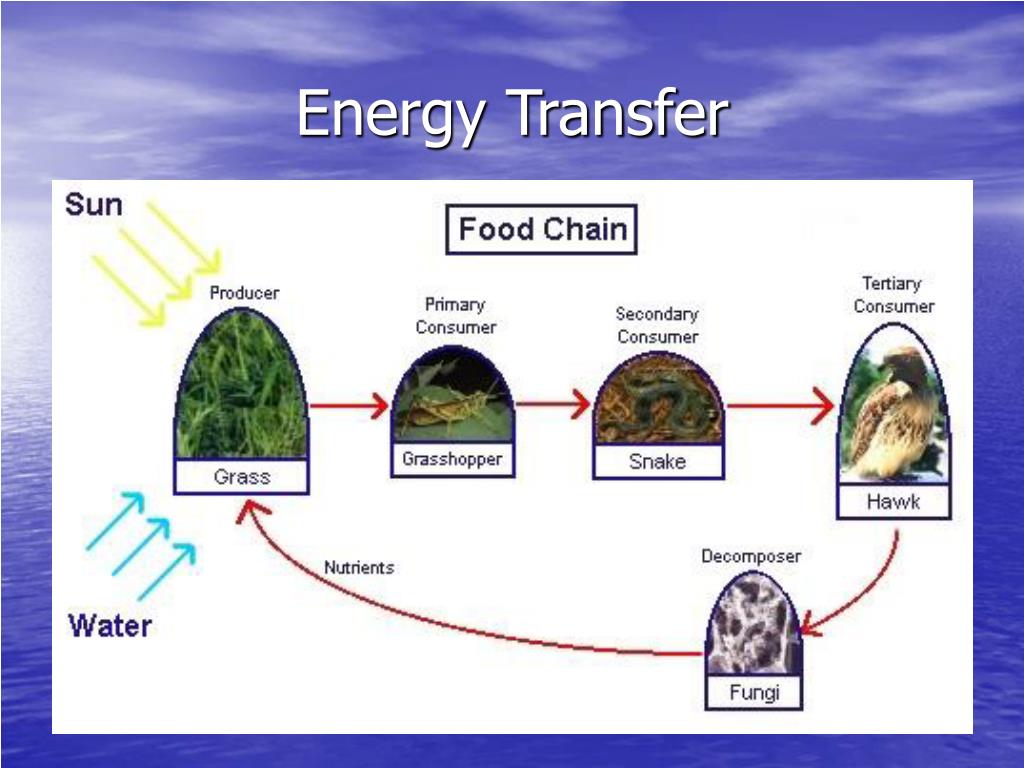 Energy Transfer

Sun

Food Chain

Producer

Grass

Primary Consumer

Grasshopper

Secondary Consumer

Snake

Tertiary Consumer

Hawk

Decomposer

Fungi

Nutrients

Water